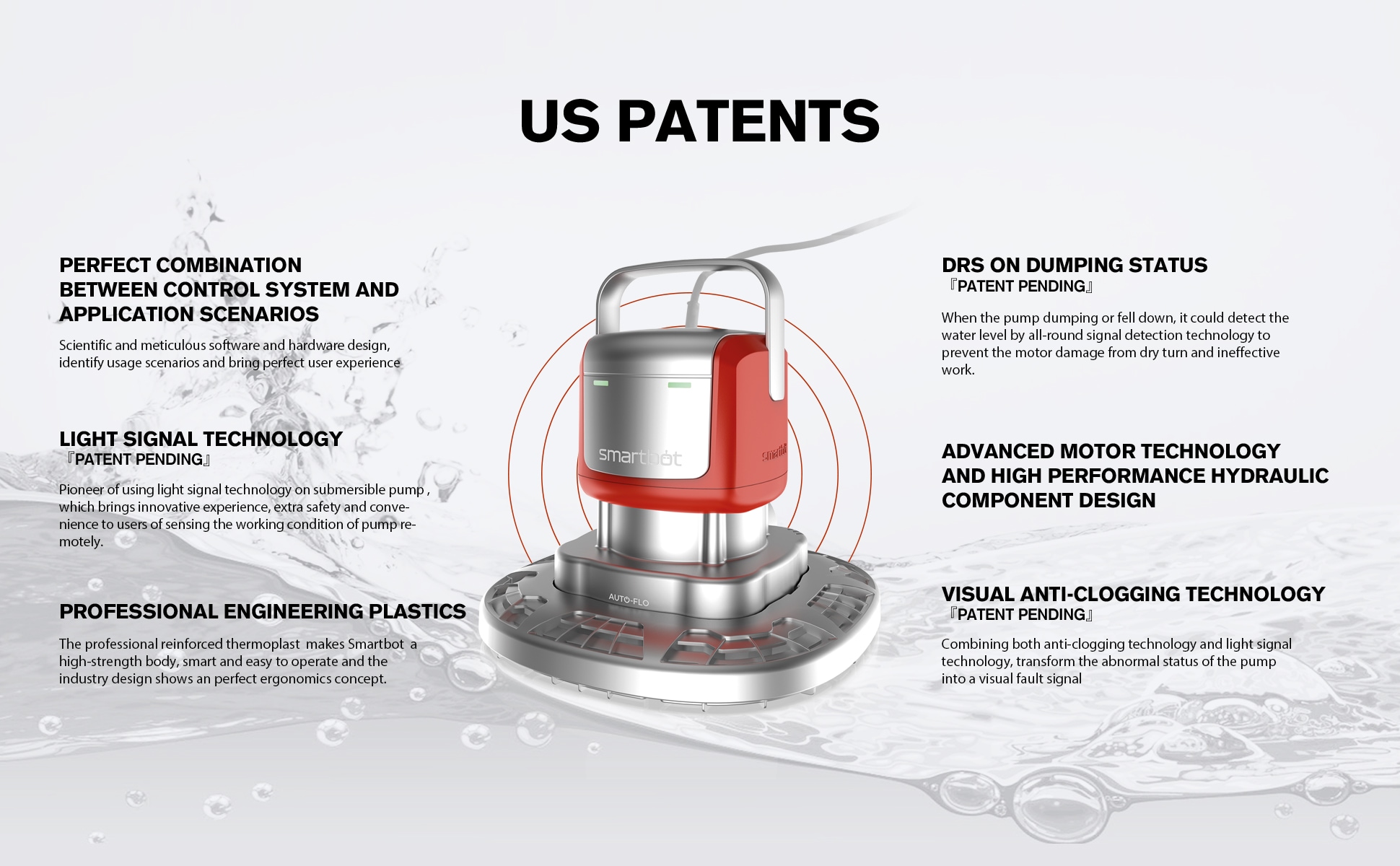 US PATENTS

PERFECT COMBINATION BETWEEN CONTROL SYSTEM AND APPLICATION SCENARIOS

Scientific and meticulous software and hardware design, identify usage scenarios and bring perfect user experience

LIGHT SIGNAL TECHNOLOGY
『PATENT PENDING』

Pioneer of using light signal technology on submersible pump , which brings innovative experience, extra safety and convenience to users of sensing the working condition of pump remotely.

PROFESSIONAL ENGINEERING PLASTICS

The professional reinforced thermoplast makes Smartbot a high-strength body, smart and easy to operate and the industry design shows an perfect ergonomics concept.

smartbot

smartbot

AUTO-FLO

DRS ON DUMPING STATUS
『PATENT PENDING』

When the pump dumping or fell down, it could detect the water level by all-round signal detection technology to prevent the motor damage from dry turn and ineffective work.

ADVANCED MOTOR TECHNOLOGY AND HIGH PERFORMANCE HYDRAULIC COMPONENT DESIGN

VISUAL ANTI-CLOGGING TECHNOLOGY
『PATENT PENDING』

Combining both anti-clogging technology and light signal technology, transform the abnormal status of the pump into a visual fault signal